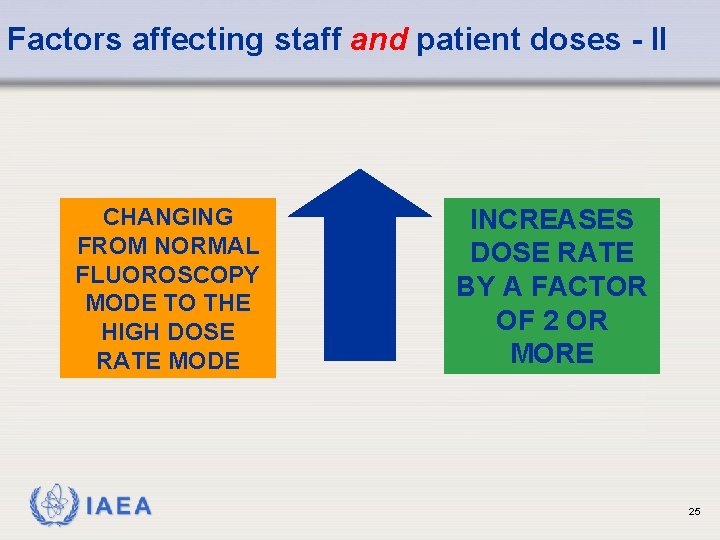 Factors affecting staff and patient doses - II

CHANGING FROM NORMAL FLUOROSCOPY MODE TO THE HIGH DOSE RATE MODE

INCREASES DOSE RATE BY A FACTOR OF 2 OR MORE

IAEA

25